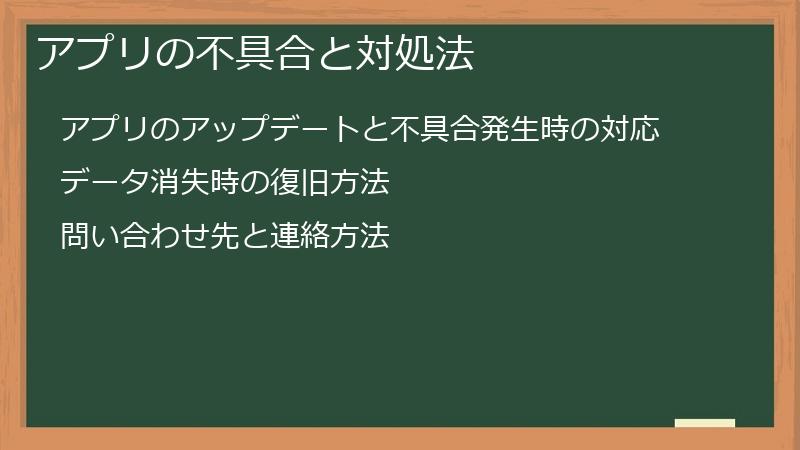 アプリの不具合と対処法

アプリのアップデートと不具合発生時の対応

データ消失時の復旧方法

問い合わせ先と連絡方法